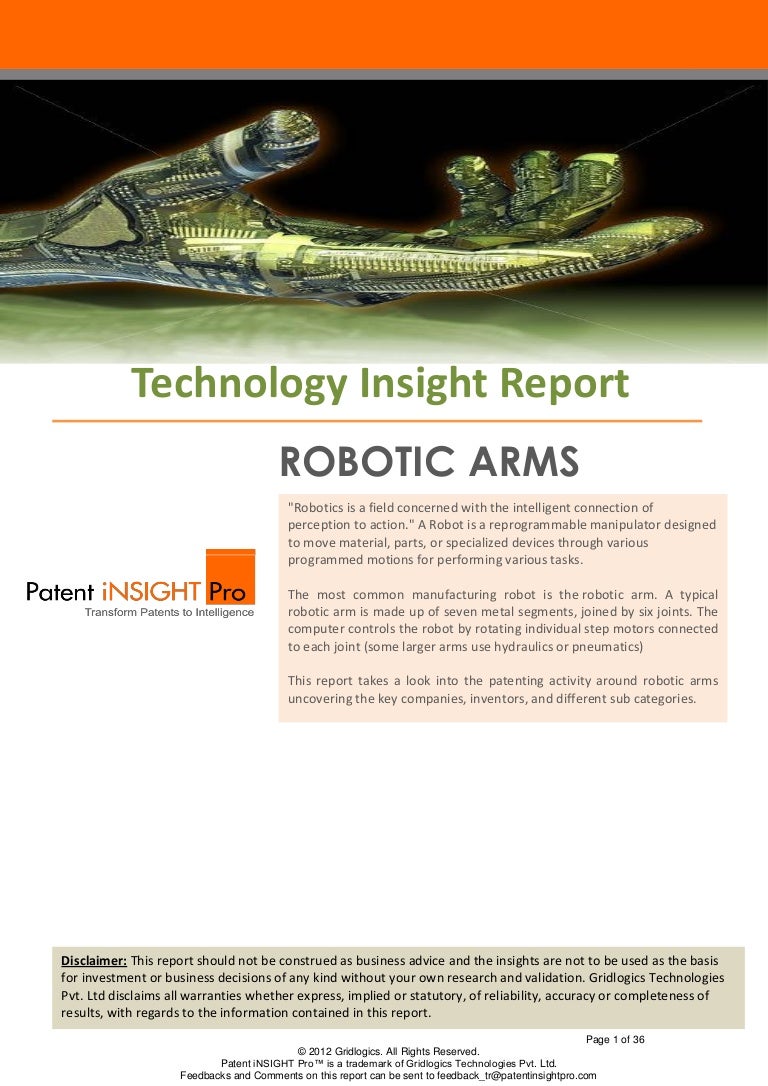 Technology Insight Report

ROBOTIC ARMS

Patent iNSIGHT Pro
Transform Patents to Intelligence

"Robotics is a field concerned with the intelligent connection of perception to action." A Robot is a reprogrammable manipulator designed to move material, parts, or specialized devices through various programmed motions for performing various tasks.

The most common manufacturing robot is the robotic arm. A typical robotic arm is made up of seven metal segments, joined by six joints. The computer controls the robot by rotating individual step motors connected to each joint (some larger arms use hydraulics or pneumatics)

This report takes a look into the patenting activity around robotic arms uncovering the key companies, inventors, and different sub categories.

Disclaimer: This report should not be construed as business advice and the insights are not to be used as the basis for investment or business decisions of any kind without your own research and validation. Gridlogics Technologies Pvt. Ltd disclaims all warranties whether express, implied or statutory, of reliability, accuracy or completeness of results, with regards to the information contained in this report.

Page 1 of 36

© 2012 Gridlogics. All Rights Reserved.
Patent iNSIGHT Pro™ is a trademark of Gridlogics Technologies Pvt. Ltd.
Feedbacks and Comments on this report can be sent to feedback_tr@patentinsightpro.com